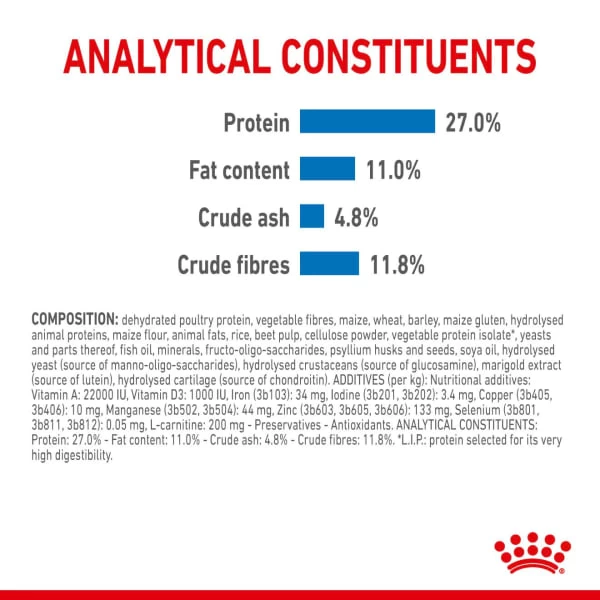 ANALYTICAL CONSTITUENTS

Protein 27.0%

Fat content 11.0%

Crude ash 4.8%

Crude fibres 11.8%

COMPOSITION: dehydrated poultry protein, vegetable fibres, maize, wheat, barley, maize gluten, hydrolysed animal proteins, maize flour, animal fats, rice, beet pulp, cellulose powder, vegetable protein isolate*, yeasts and parts thereof, fish oil, minerals, fructo-oligo-saccharides, psyllium husks and seeds, soya oil, hydrolysed yeast (source of manno-oligo-saccharides), hydrolysed crustaceans (source of glucosamine), marigold extract (source of lutein), hydrolysed cartilage (source of chondroitin). ADDITIVES (per kg): Nutritional additives: Vitamin A: 22000 IU, Vitamin D3: 1000 IU, Iron (3b103): 34 mg, Iodine (3b201, 3b202): 3.4 mg, Copper (3b405, 3b406): 10 mg, Manganese (3b502, 3b504): 44 mg, Zinc (3b603, 3b605, 3b606): 133 mg, Selenium (3b801, 3b811, 3b812): 0.05 mg, L-carnitine: 200 mg - Preservatives - Antioxidants. ANALYTICAL CONSTITUENTS: Protein: 27.0% - Fat content: 11.0% - Crude ash: 4.8% - Crude fibres: 11.8%. *L.I.P.: protein selected for its very high digestibility.